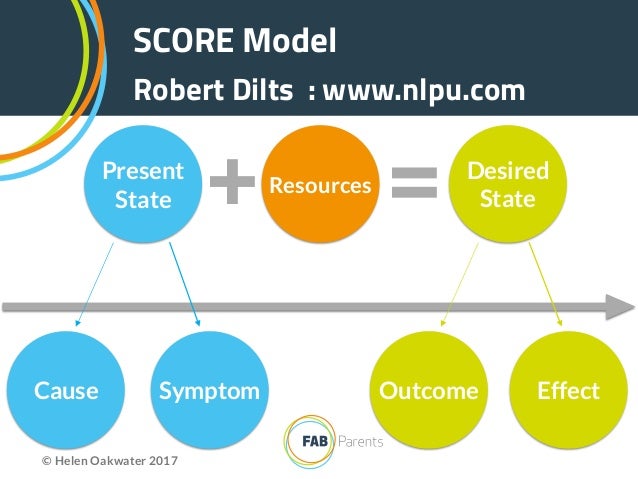 SCORE Model
Robert Dilts : www.nlpu.com

Present State + Resources = Desired State

Cause

Symptom

Outcome

Effect

FAB Parents

© Helen Oakwater 2017